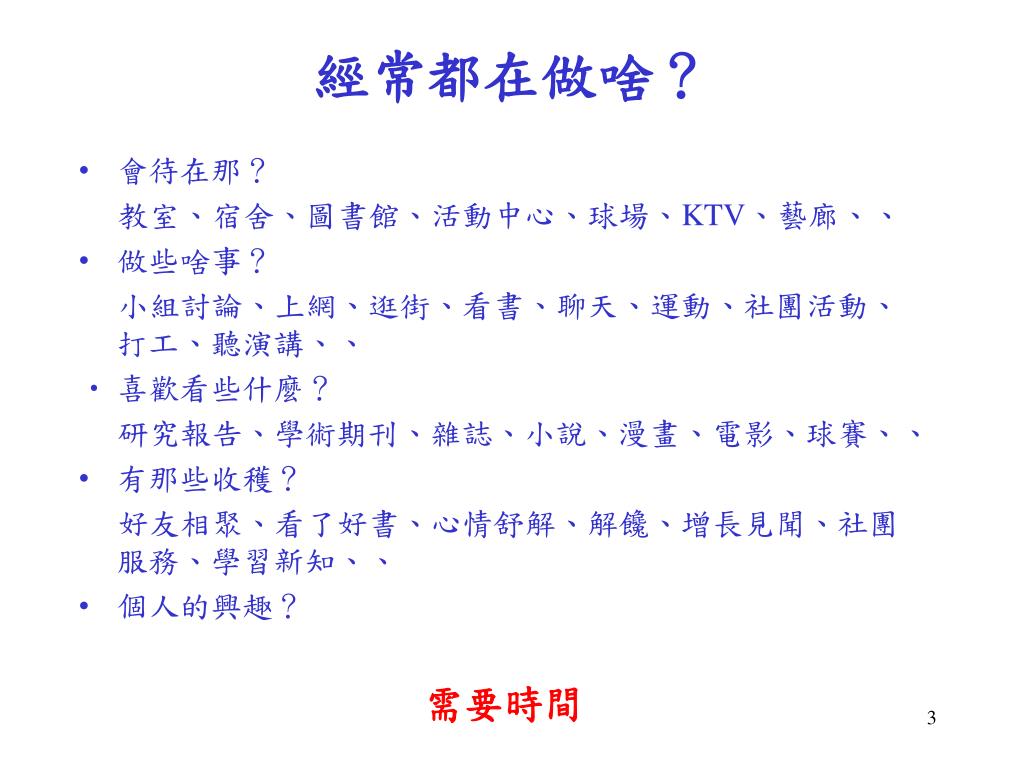 經常都在做啥？

• 會待在那？
教室、宿舍、圖書館、活動中心、球場、KTV、藝廊、、
• 做些啥事？
小組討論、上網、逛街、看書、聊天、運動、社團活動、打工、聽演講、、
• 喜歡看些什麼？
研究報告、學術期刊、雜誌、小說、漫畫、電影、球賽、、
• 有那些收穫？
好友相聚、看了好書、心情舒解、解饞、增長見聞、社團服務、學習新知、、
• 個人的興趣？

需要時間

3